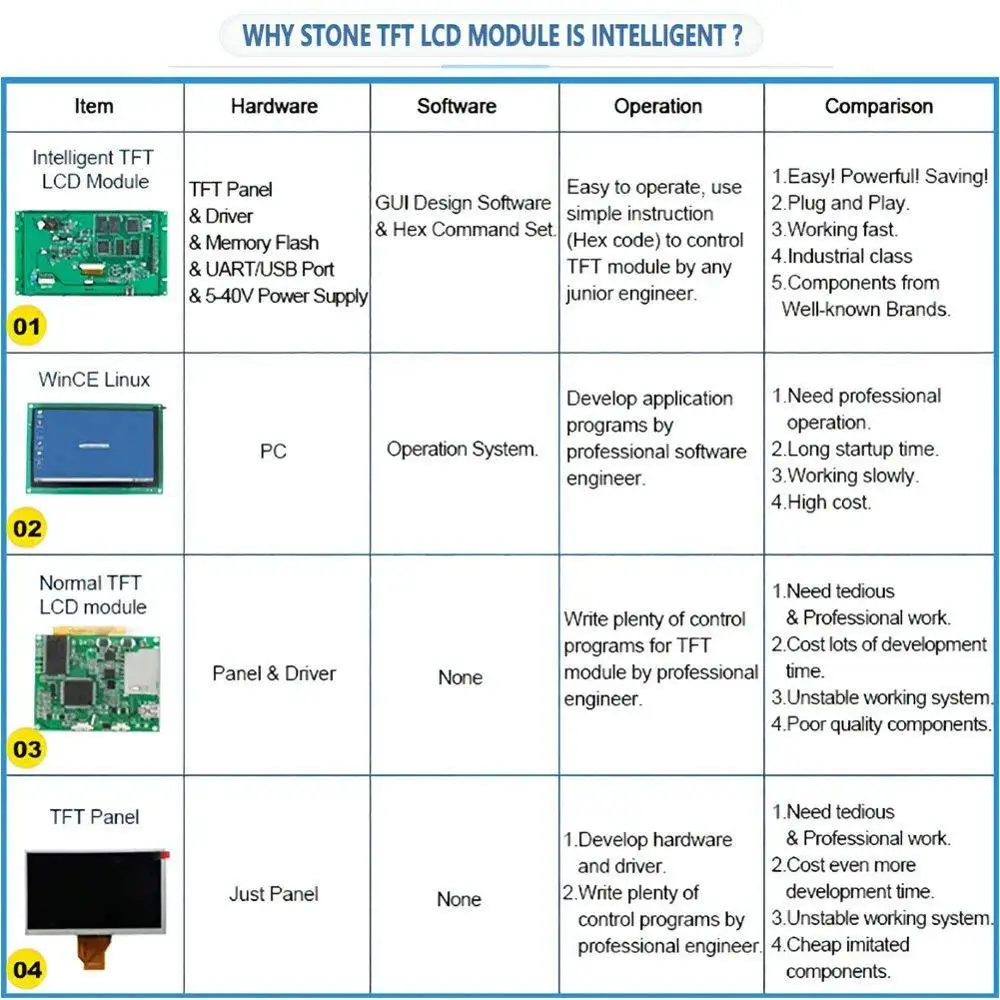 WHY STONE TFT LCD MODULE IS INTELLIGENT ?

| Item | Hardware | Software | Operation | Comparison |
|---|---|---|---|---|
| Intelligent TFT LCD Module 01 | TFT Panel & Driver & Memory Flash & UART/USB Port & 5-40V Power Supply | GUI Design Software & Hex Command Set. | Easy to operate, use simple instruction (Hex code) to control TFT module by any junior engineer. | 1.Easy! Powerful! Saving! 2.Plug and Play. 3.Working fast. 4.Industrial class 5.Components from Well-known Brands. |
| WinCE Linux 02 | PC | Operation System. | Develop application programs by professional software engineer. | 1.Need professional operation. 2.Long startup time. 3.Working slowly. 4.High cost. |
| Normal TFT LCD module 03 | Panel & Driver | None | Write plenty of control programs for TFT module by professional engineer. | 1.Need tedious & Professional work. 2.Cost lots of development time. 3.Unstable working system. 4.Poor quality components. |
| TFT Panel 04 | Just Panel | None | 1.Develop hardware and driver. 2.Write plenty of control programs by professional engineer. | 1.Need tedious & Professional work. 2.Cost even more development time. 3.Unstable working system. 4.Cheap imitated components. |